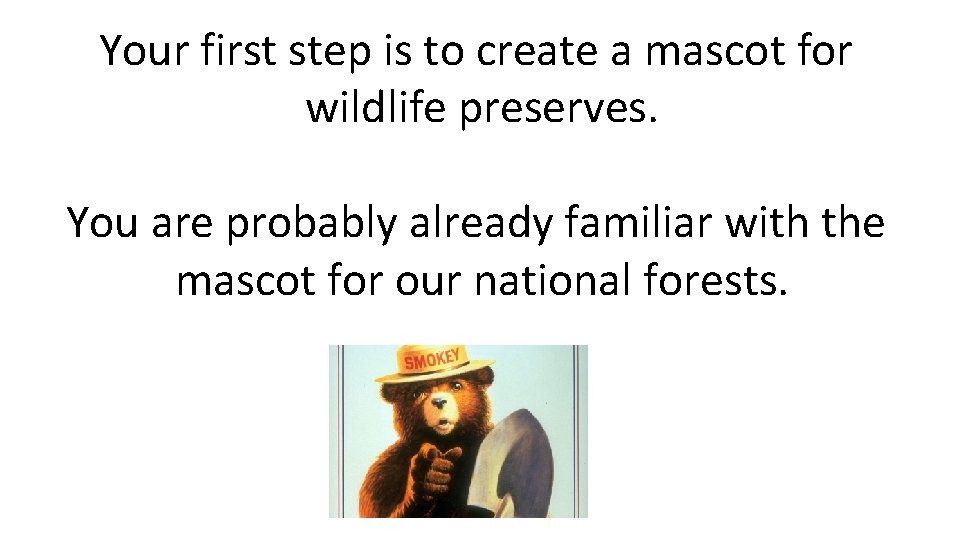 Your first step is to create a mascot for wildlife preserves.

You are probably already familiar with the mascot for our national forests.

SMOKEY